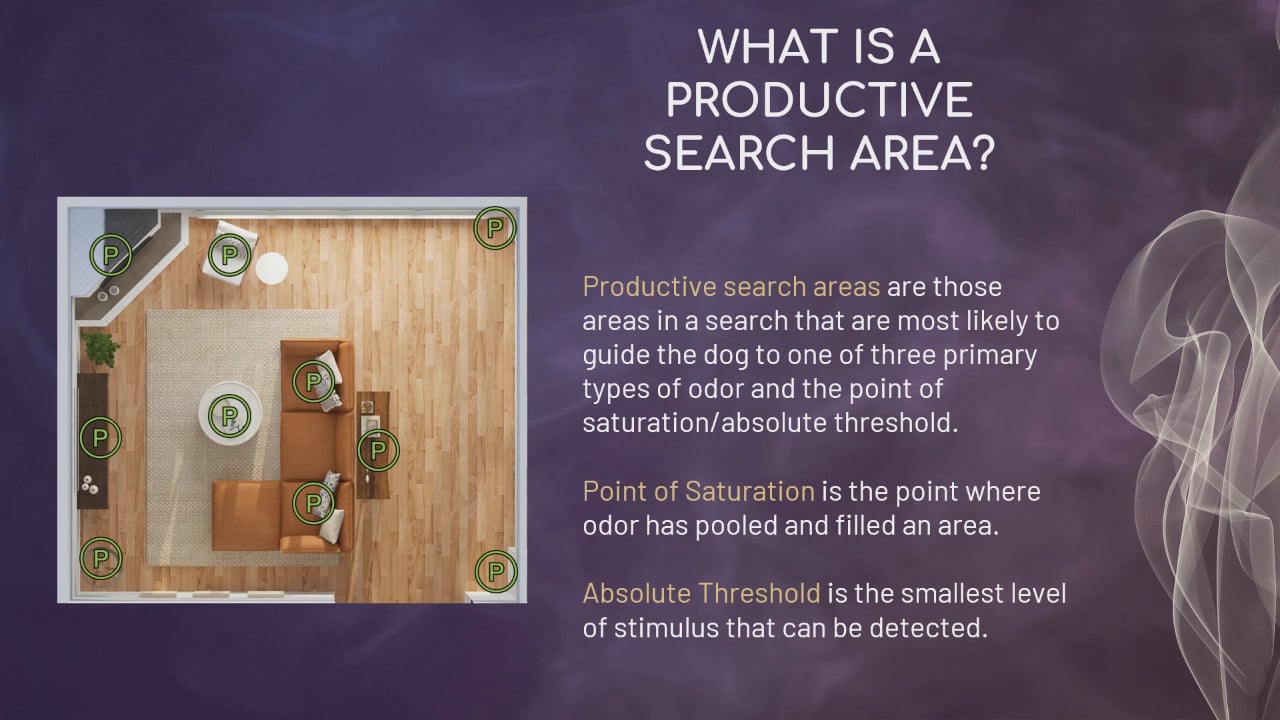 WHAT IS A PRODUCTIVE SEARCH AREA?

P
P
P
P
P
P
P
P
P
P

Productive search areas are those areas in a search that are most likely to guide the dog to one of three primary types of odor and the point of saturation/absolute threshold.

Point of Saturation is the point where odor has pooled and filled an area.

Absolute Threshold is the smallest level of stimulus that can be detected.